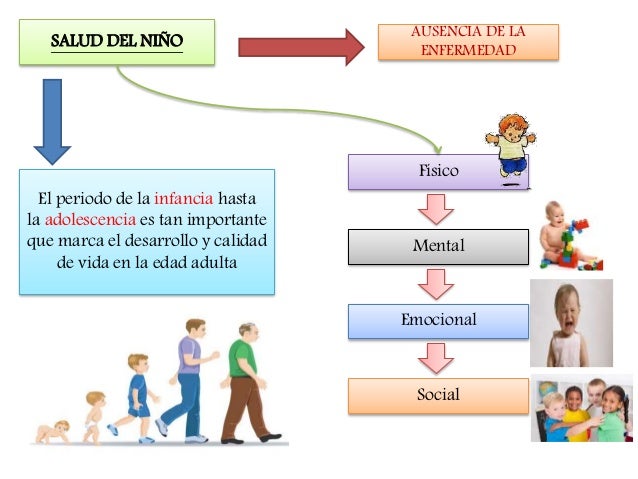 SALUD DEL NIÑO

AUSENCIA DE LA ENFERMEDAD

El periodo de la infancia hasta la adolescencia es tan importante que marca el desarrollo y calidad de vida en la edad adulta

Físico

Mental

Emocional

Social